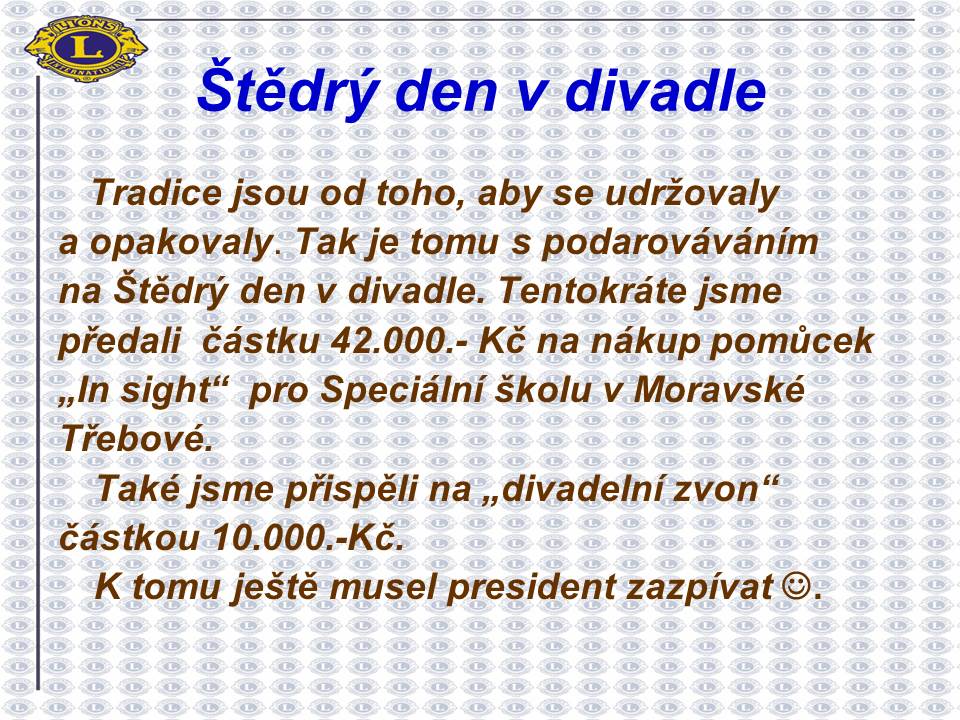 LIONS
L
INTERNATIONAL

Štědrý den v divadle

Tradice jsou od toho, aby se udržovaly a opakovaly. Tak je tomu s podarováváním na Štědrý den v divadle. Tentokráte jsme předali částku 42.000.- Kč na nákup pomůcek „In sight“ pro Speciální školu v Moravské Třebové.

Také jsme přispěli na „divadelní zvon“ částkou 10.000.-Kč.

K tomu ještě musel president zazpívat ☺.